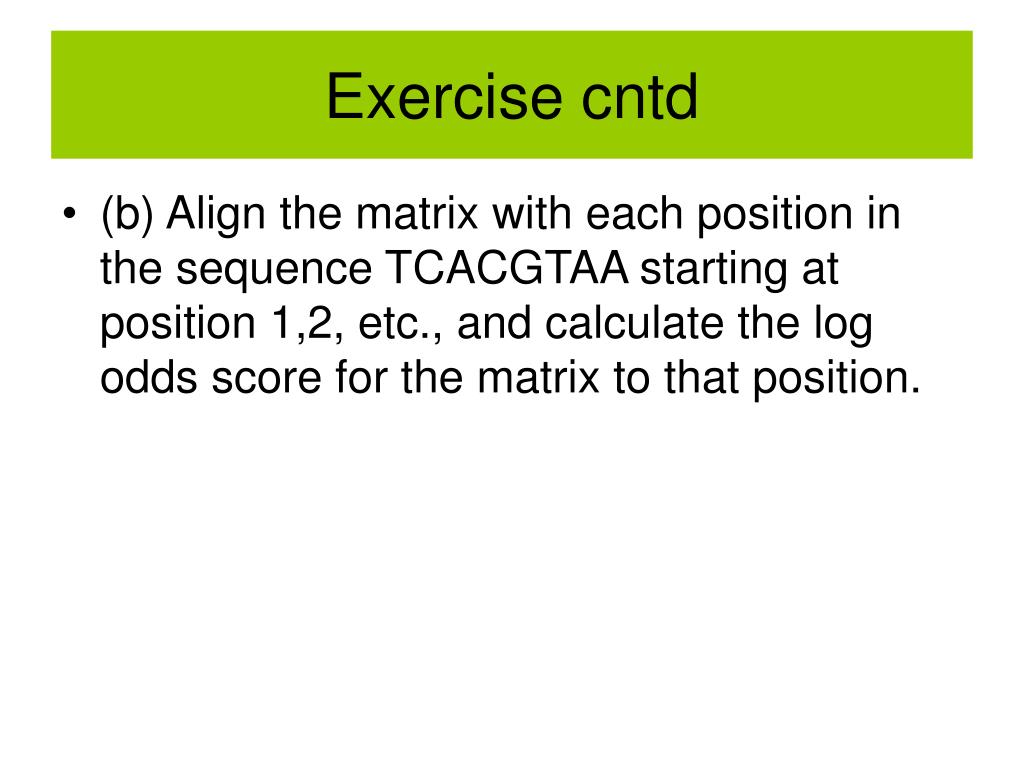 Exercise cntd

• (b) Align the matrix with each position in the sequence TCACGTAA starting at position 1,2, etc., and calculate the log odds score for the matrix to that position.